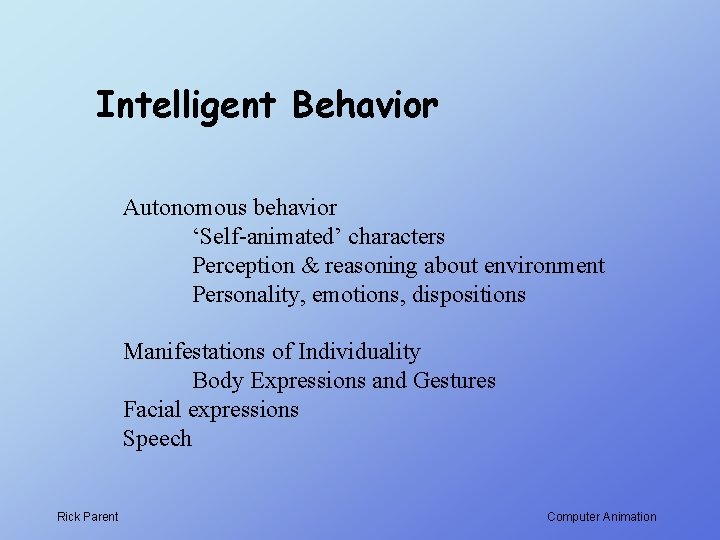 Intelligent Behavior

Autonomous behavior
‘Self-animated’ characters
Perception & reasoning about environment
Personality, emotions, dispositions

Manifestations of Individuality
Body Expressions and Gestures
Facial expressions
Speech

Rick Parent

Computer Animation